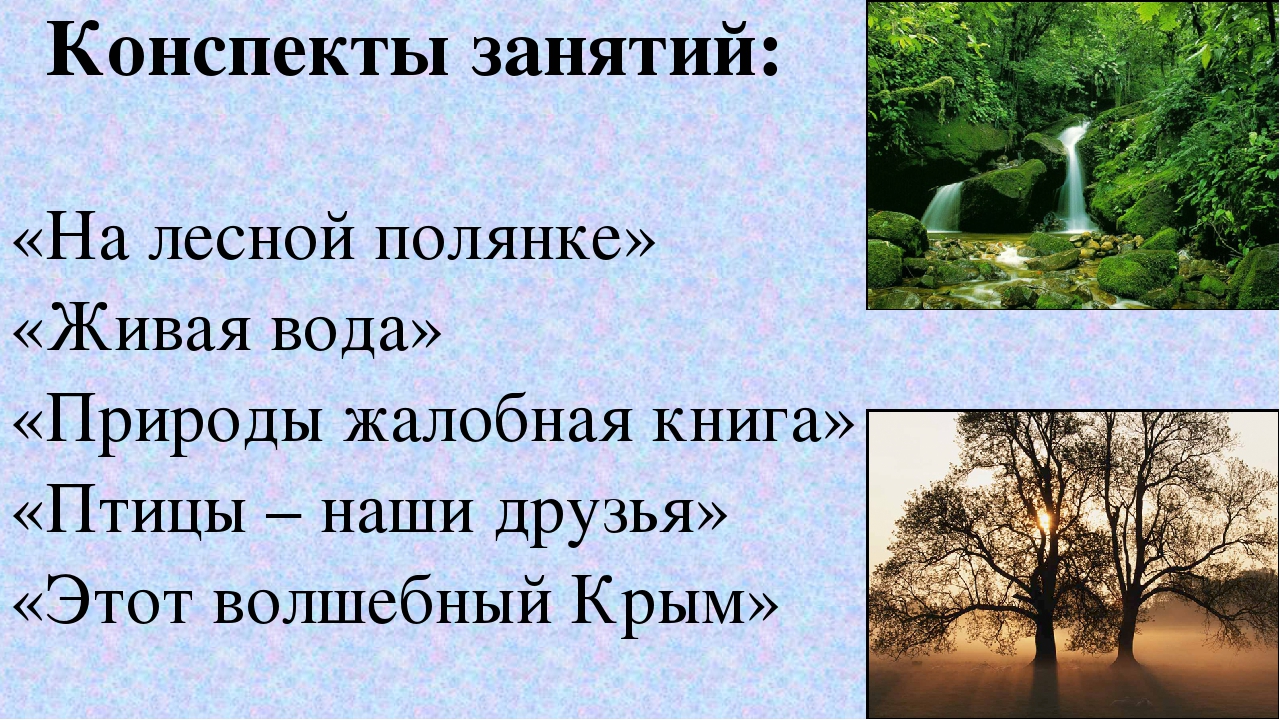 Конспекты занятий:

«На лесной полянке»
«Живая вода»
«Природы жалобная книга»
«Птицы – наши друзья»
«Этот волшебный Крым»